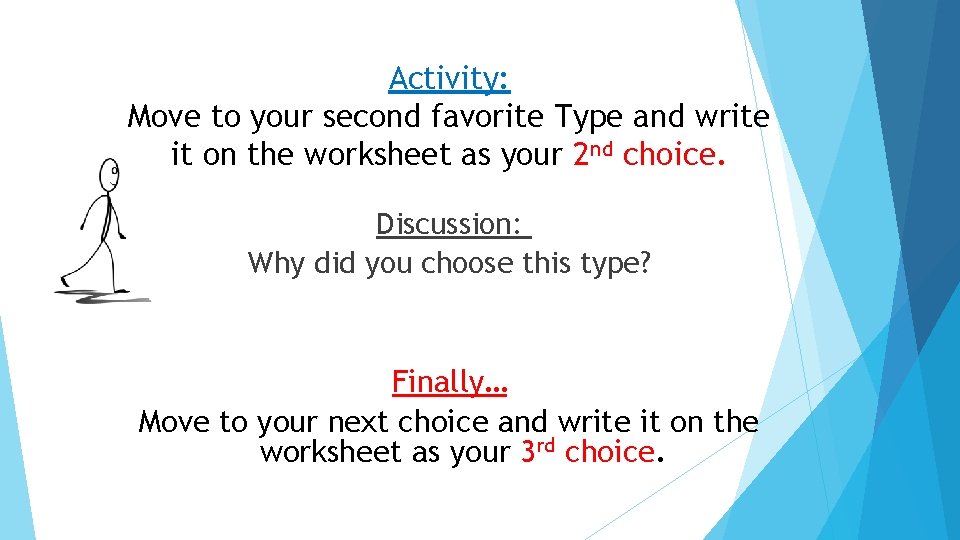 Activity:
Move to your second favorite Type and write it on the worksheet as your 2nd choice.

Discussion:
Why did you choose this type?

Finally…
Move to your next choice and write it on the worksheet as your 3rd choice.